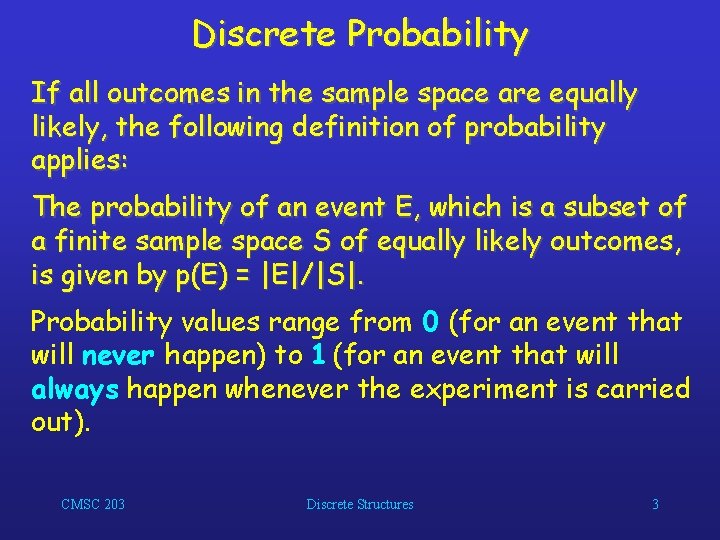 Discrete Probability

If all outcomes in the sample space are equally likely, the following definition of probability applies:

The probability of an event E, which is a subset of a finite sample space S of equally likely outcomes, is given by $p(E) = |E|/|S|$.

Probability values range from 0 (for an event that will never happen) to 1 (for an event that will always happen whenever the experiment is carried out).

CMSC 203 Discrete Structures 3